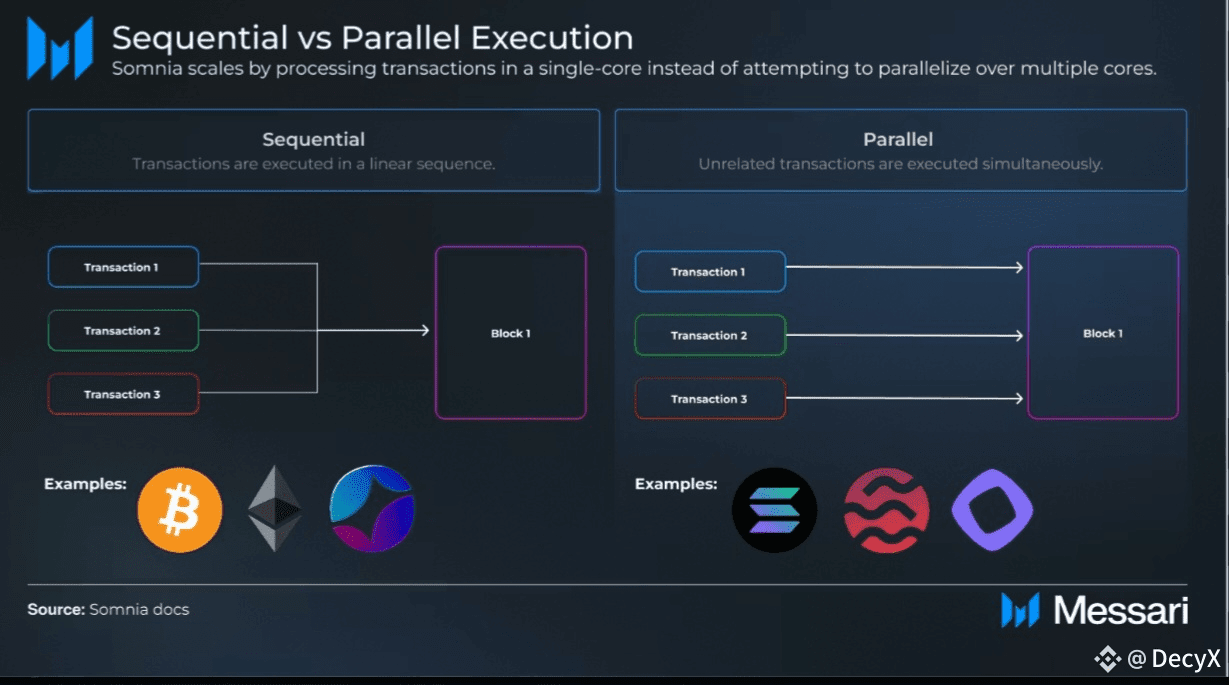 Sequential vs Parallel Execution
Somnia scales by processing transactions in a single-core instead of attempting to parallelize over multiple cores.

Sequential
Transactions are executed in a linear sequence.

Transaction 1
Transaction 2
Transaction 3
Block 1

Examples:

Parallel
Unrelated transactions are executed simultaneously.

Transaction 1
Transaction 2
Transaction 3
Block 1

Examples:

Source: Somnia docs

Messari

@ DecyX